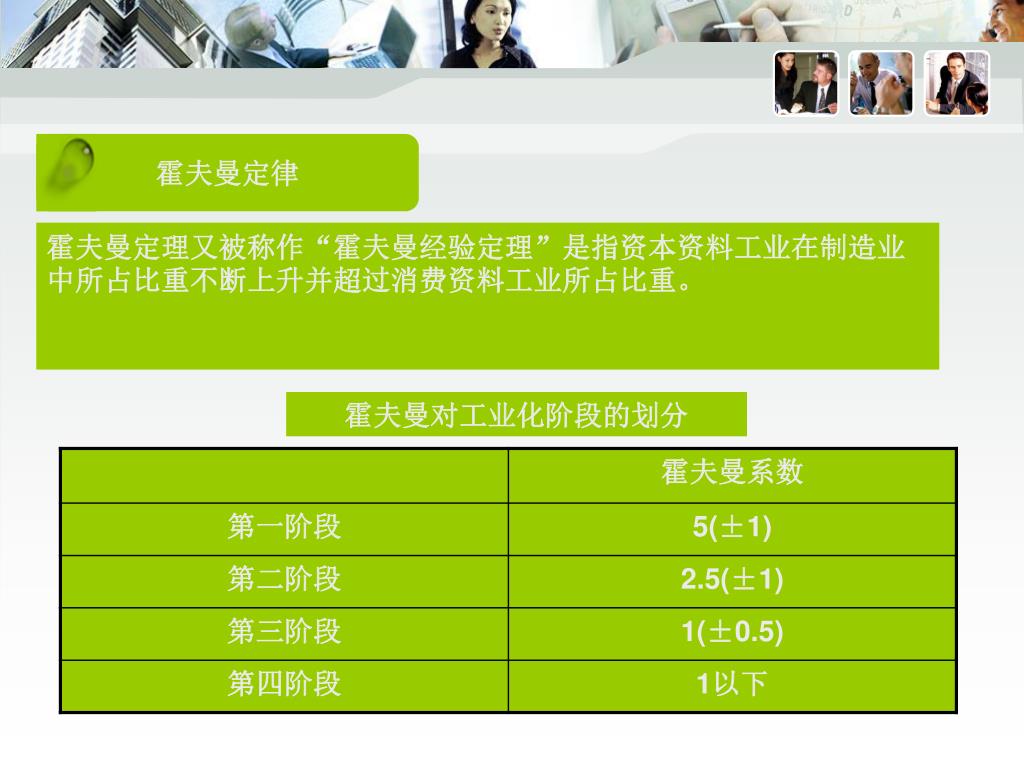 霍夫曼定律

霍夫曼定理又被称作“霍夫曼经验定理”是指资本资料工业在制造业中所占比重不断上升并超过消费资料工业所占比重。

霍夫曼对工业化阶段的划分

| | 霍夫曼系数 |
|---|---|
| 第一阶段 | 5(±1) |
| 第二阶段 | 2.5(±1) |
| 第三阶段 | 1(±0.5) |
| 第四阶段 | 1以下 |